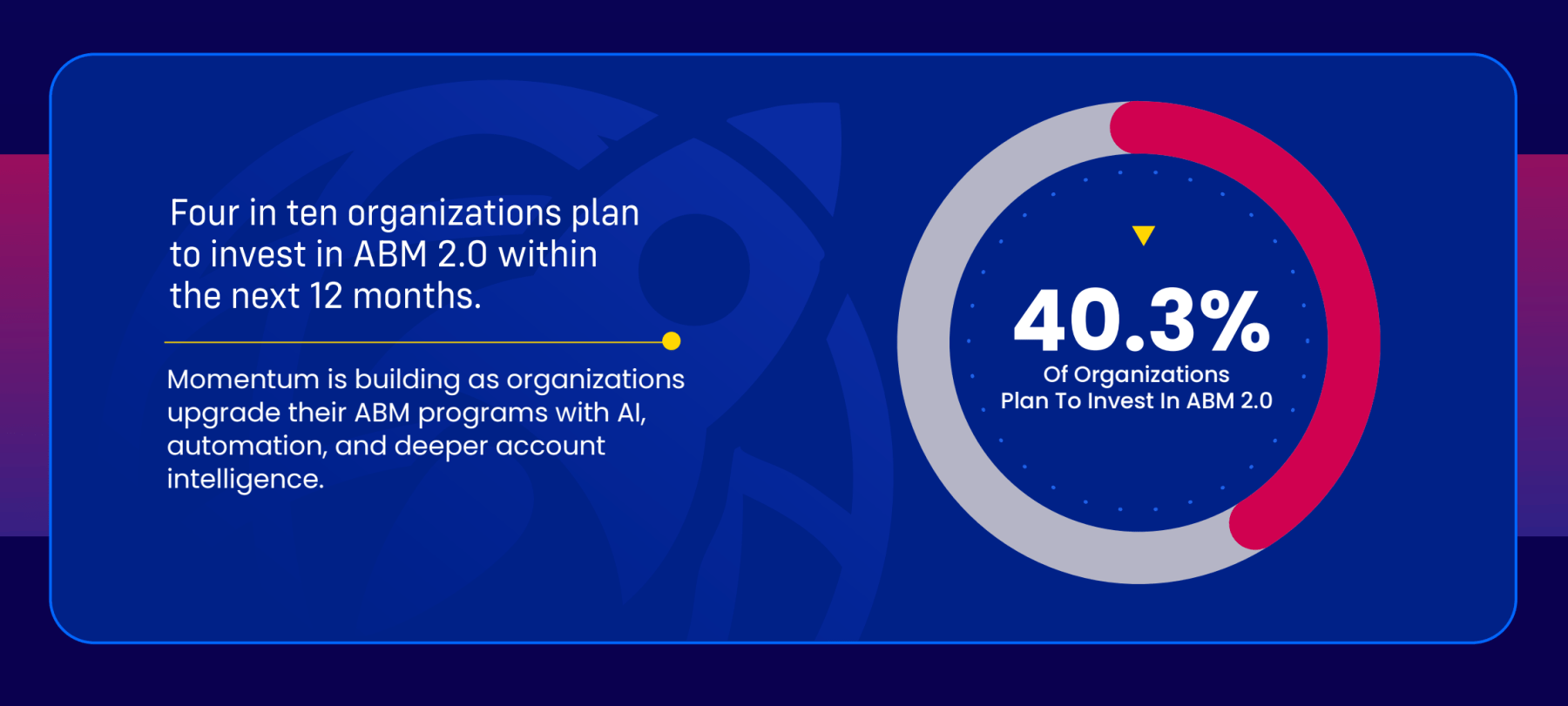 Four in ten organizations plan to invest in ABM 2.0 within the next 12 months.

Momentum is building as organizations upgrade their ABM programs with AI, automation, and deeper account intelligence.

40.3%
Of Organizations Plan To Invest In ABM 2.0